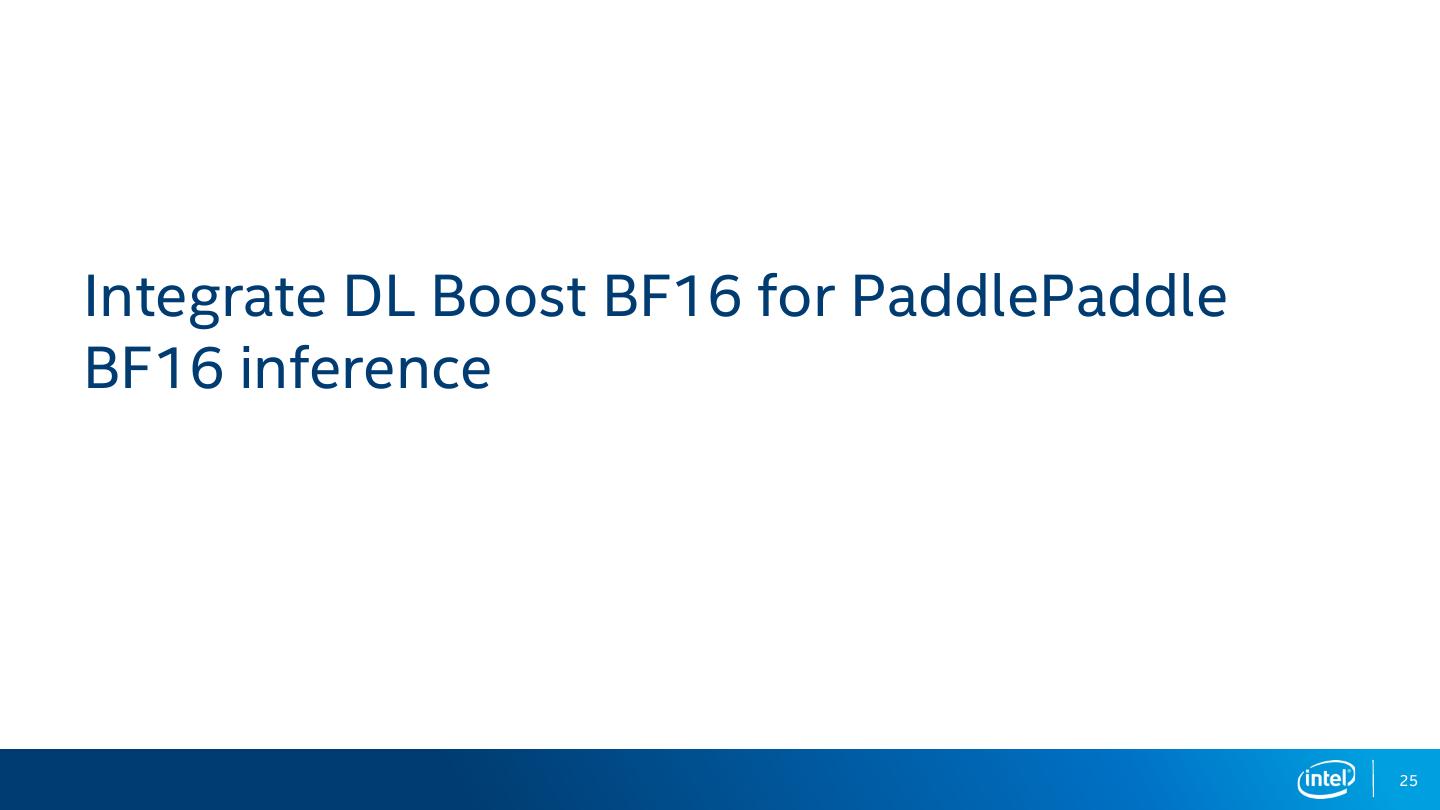 Integrate DL Boost BF16 for PaddlePaddle BF16 inference

intel

25